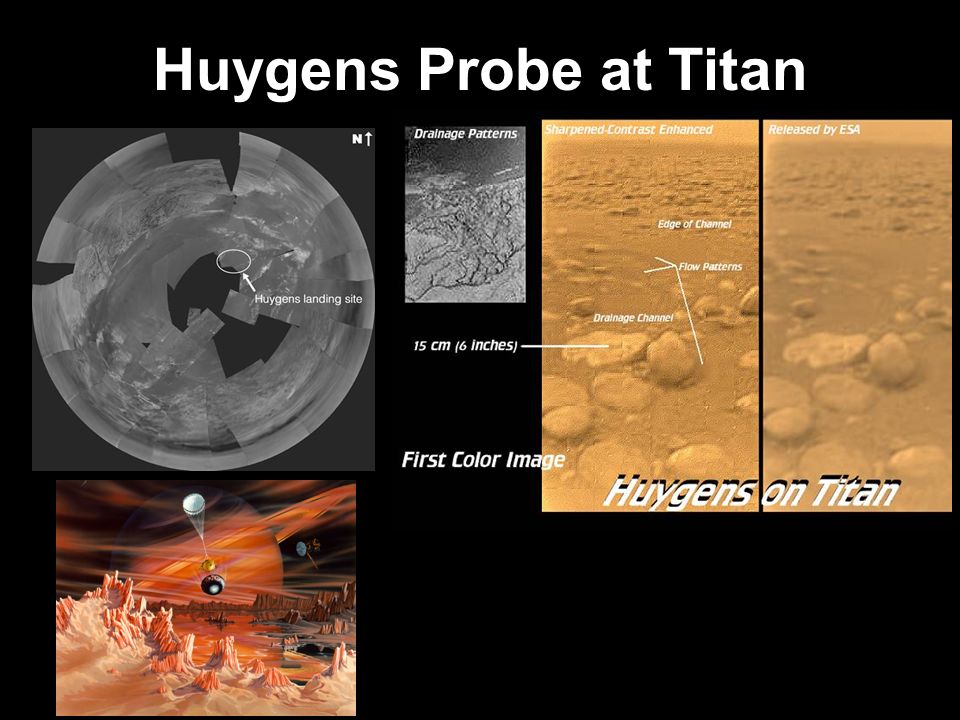 Huygens Probe at Titan

N

Huygens landing site

Drainage Patterns

Sharpened-Contrast Enhanced

Released by ESA

Edge of Channel

Flow Patterns

Drainage Channel

15 cm (6 inches)

First Color Image

Huygens on Titan